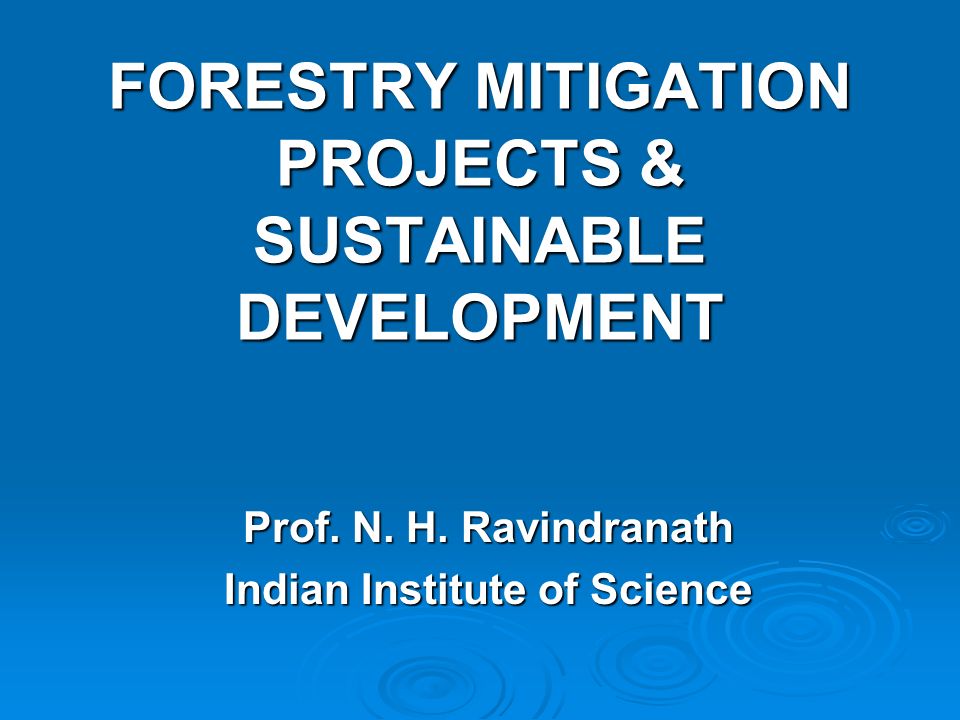 FORESTRY MITIGATION PROJECTS & SUSTAINABLE DEVELOPMENT

Prof. N. H. Ravindranath
Indian Institute of Science